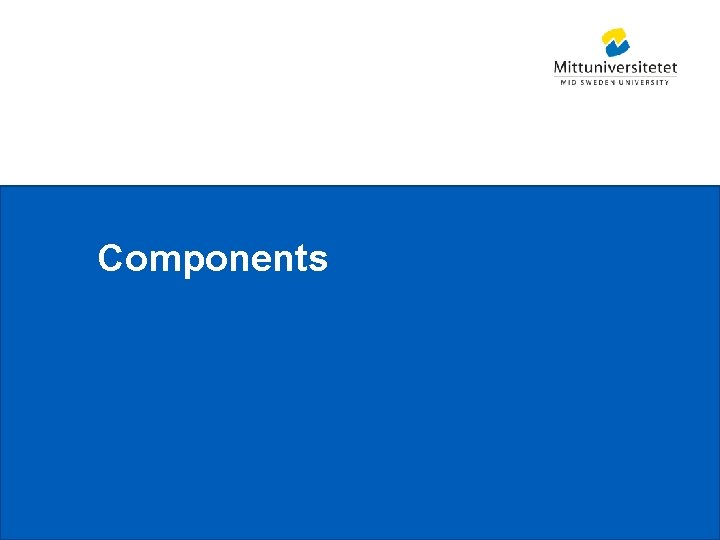 Mittuniversitetet
MID SWEDEN UNIVERSITY

Components